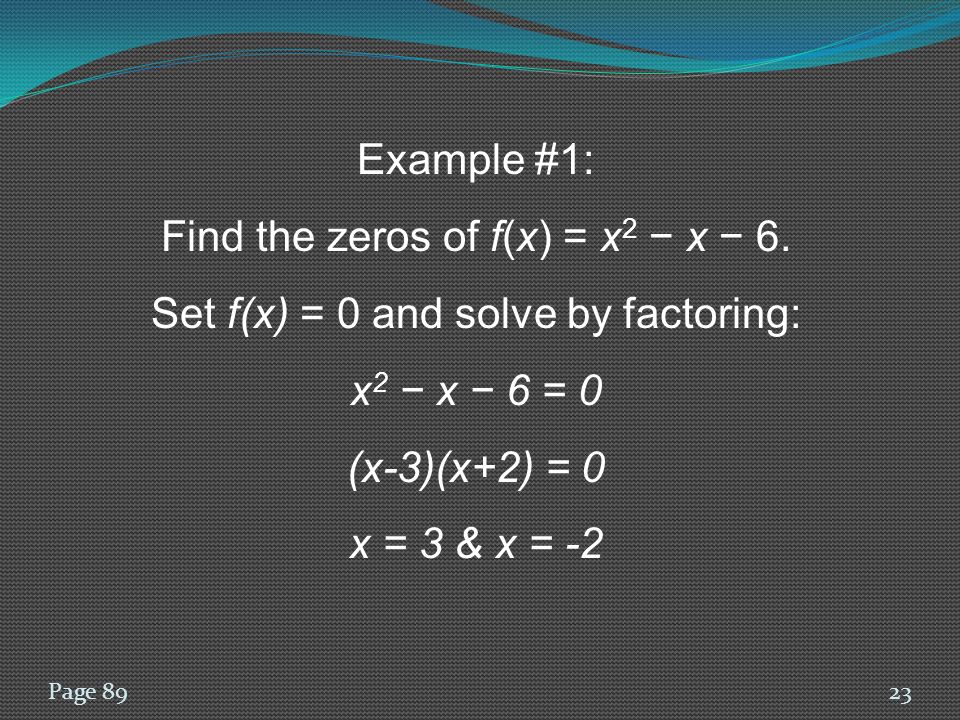 Example #1:

Find the zeros of $f(x) = x^2 - x - 6$.

Set $f(x) = 0$ and solve by factoring:

$x^2 - x - 6 = 0$

$(x-3)(x+2) = 0$

$x = 3$ & $x = -2$

Page 89

23